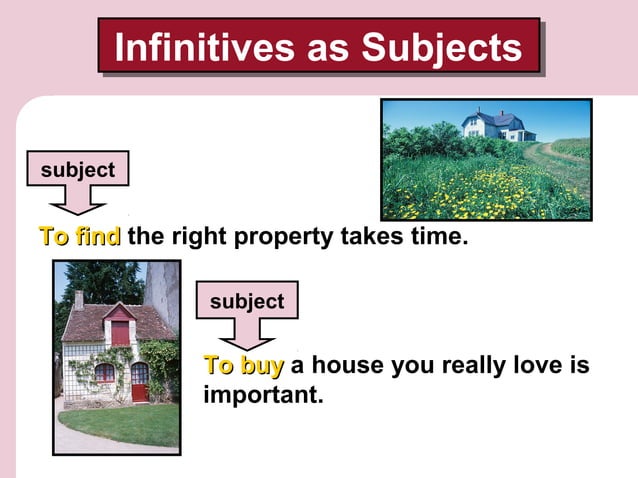 Infinitives as Subjects

subject

To find the right property takes time.

subject

To buy a house you really love is important.